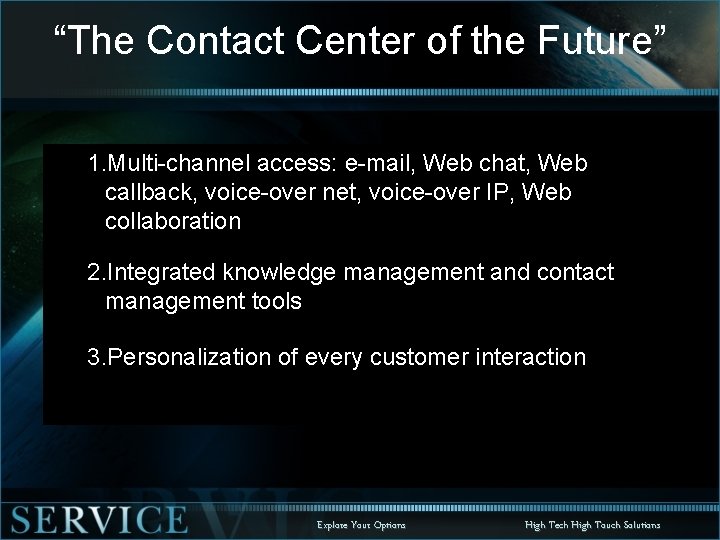 “The Contact Center of the Future”

1.Multi-channel access: e-mail, Web chat, Web callback, voice-over net, voice-over IP, Web collaboration

2.Integrated knowledge management and contact management tools

3.Personalization of every customer interaction

SERVICE

Explore Your Options

High Tech High Touch Solutions